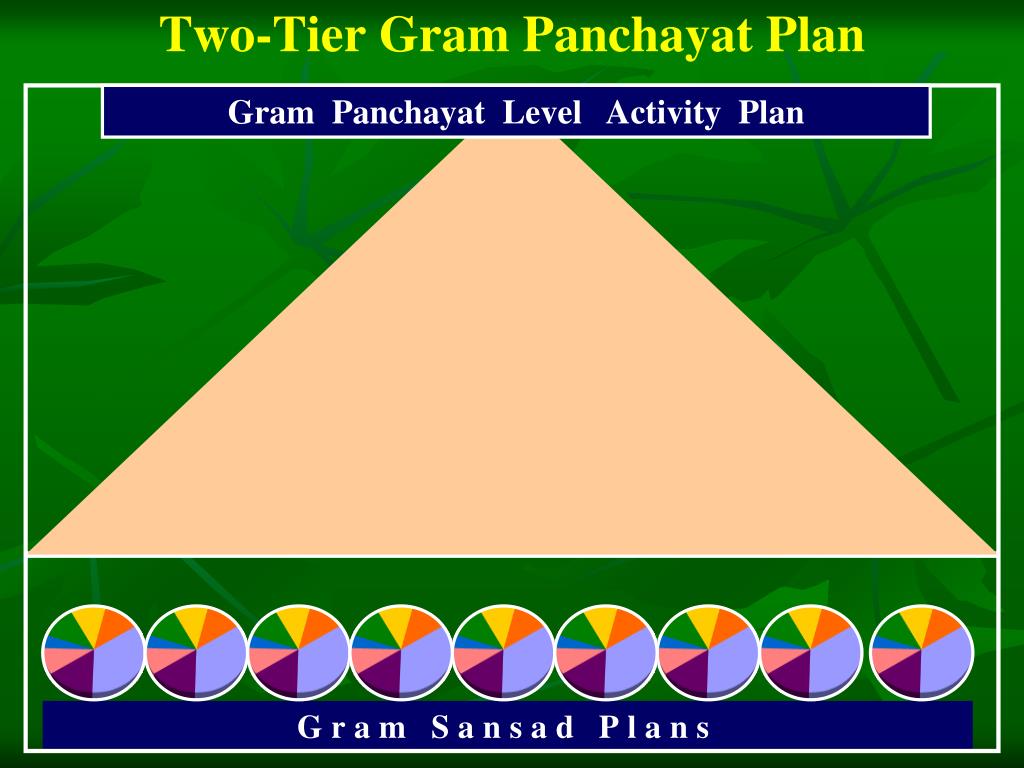 Two-Tier Gram Panchayat Plan

Gram Panchayat Level Activity Plan

Gram Sansad Plans